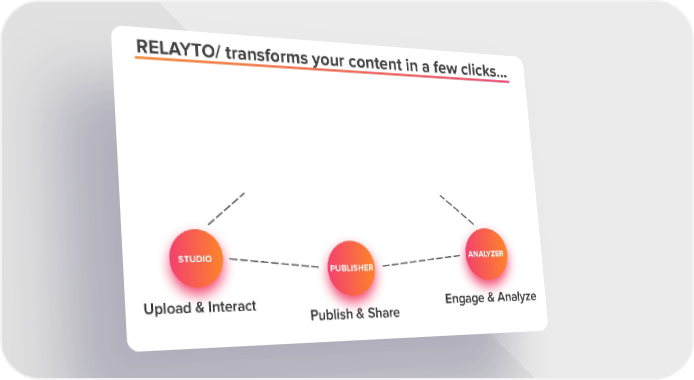 RELAYTO/ transforms your content in a few clicks...

STUDIO

Upload & Interact

PUBLISHER

Publish & Share

ANALYZER

Engage & Analyze